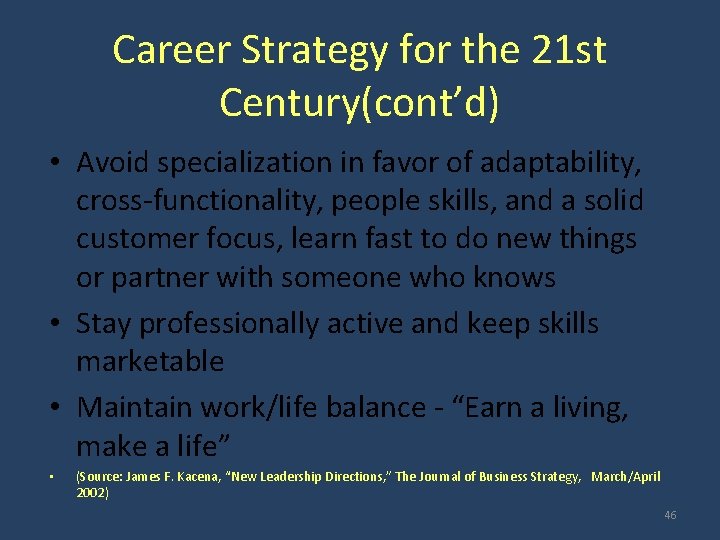 Career Strategy for the 21st Century(cont’d)

• Avoid specialization in favor of adaptability, cross-functionality, people skills, and a solid customer focus, learn fast to do new things or partner with someone who knows

• Stay professionally active and keep skills marketable

• Maintain work/life balance - “Earn a living, make a life”

• (Source: James F. Kacena, “New Leadership Directions,” The Journal of Business Strategy, March/April 2002)

46